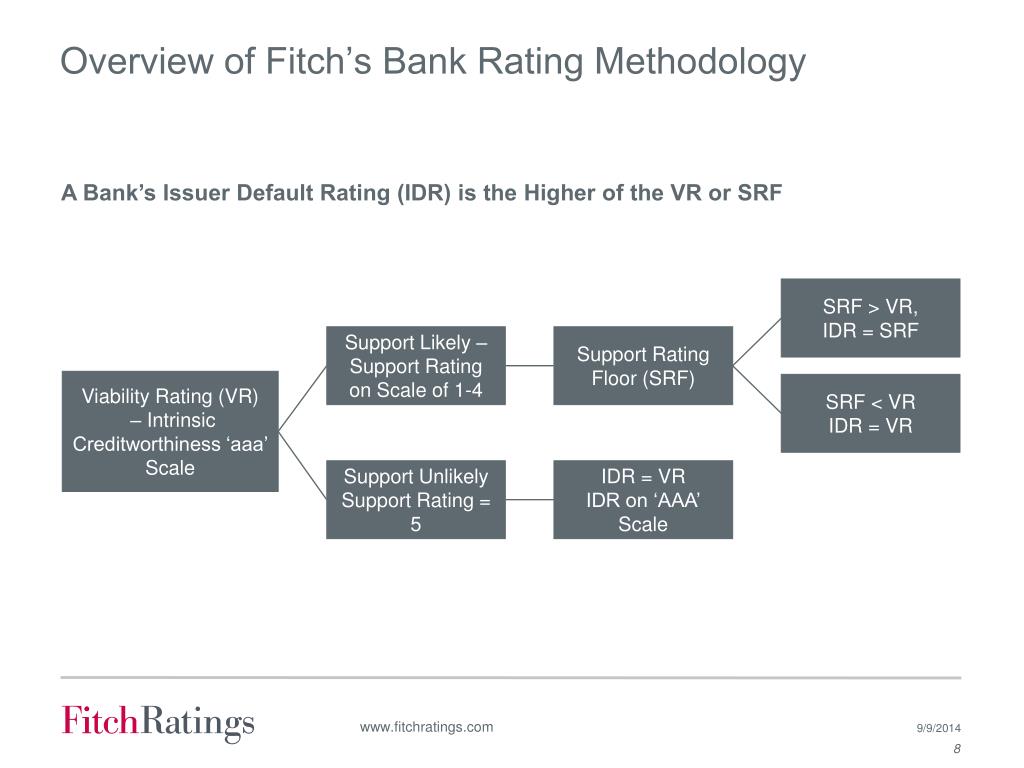 Overview of Fitch's Bank Rating Methodology

A Bank's Issuer Default Rating (IDR) is the Higher of the VR or SRF

Viability Rating (VR) – Intrinsic Creditworthiness 'aaa' Scale

Support Likely – Support Rating on Scale of 1-4

Support Rating Floor (SRF)

SRF > VR, IDR = SRF

SRF < VR IDR = VR

Support Unlikely Support Rating = 5

IDR = VR IDR on 'AAA' Scale

FitchRatings

www.fitchratings.com

9/9/2014

8